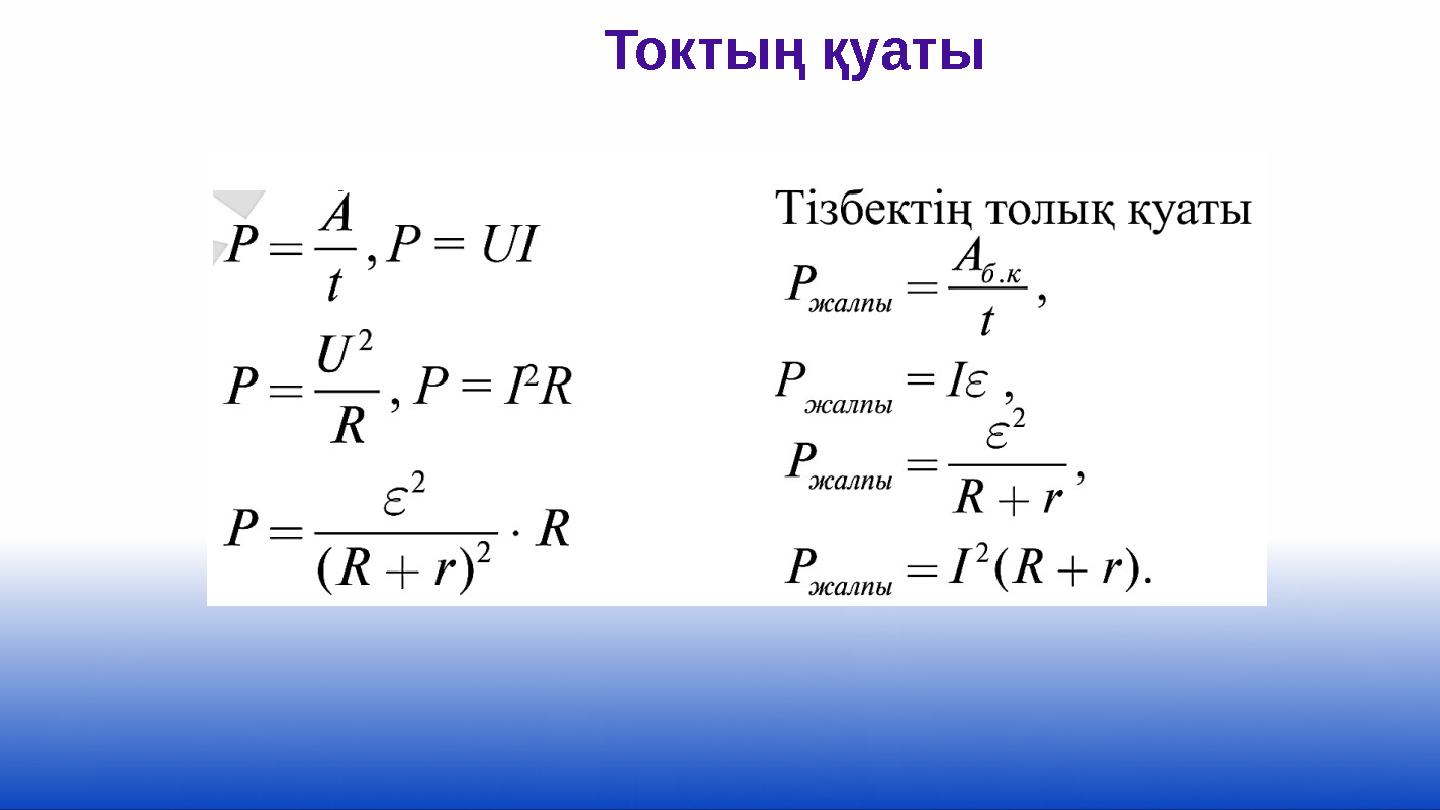 Токтың қуаты

$P = \frac{A}{t}, P = UI$

$P = \frac{U^2}{R}, P = I^2R$

$P = \frac{\varepsilon^2}{(R+r)^2} \cdot R$

Тізбектің толық қуаты

$P_{жалпы} = \frac{A_{б.к}}{t},$

$P_{жалпы} = I\varepsilon,$

$P_{жалпы} = \frac{\varepsilon^2}{R+r},$

$P_{жалпы} = I^2(R+r).$